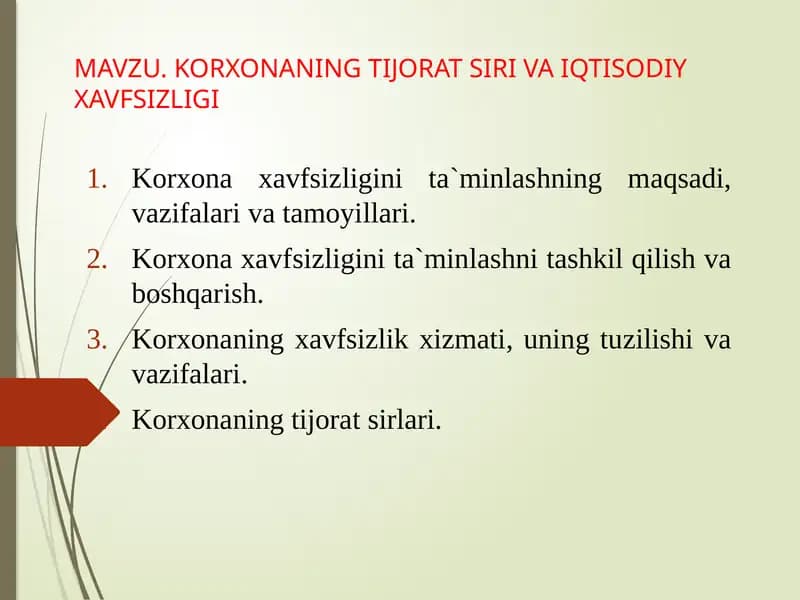 MAVZU. KORXONANING TIJORAT SIRI VA IQTISODIY XAVFSIZLIGI

1. Korxona xavfsizligini ta`minlashning maqsadi, vazifalari va tamoyillari.
2. Korxona xavfsizligini ta`minlashni tashkil qilish va boshqarish.
3. Korxonaning xavfsizlik xizmati, uning tuzilishi va vazifalari.
Korxonaning tijorat sirlari.